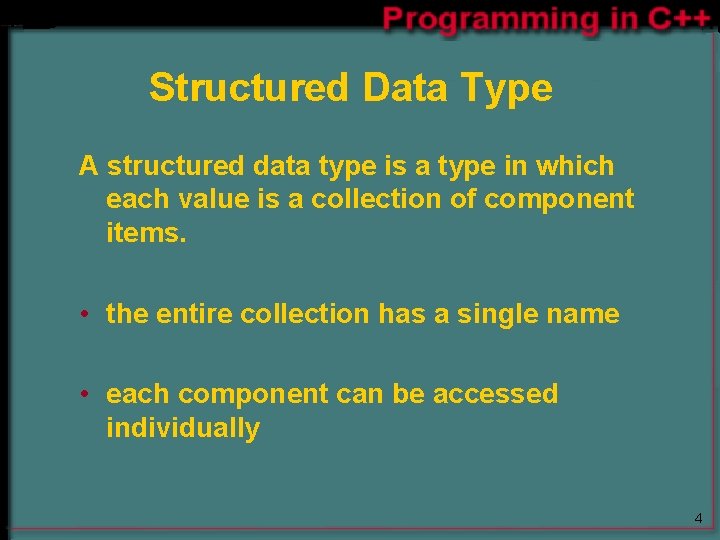 Programming in C++

Structured Data Type

A structured data type is a type in which each value is a collection of component items.

• the entire collection has a single name

• each component can be accessed individually

4